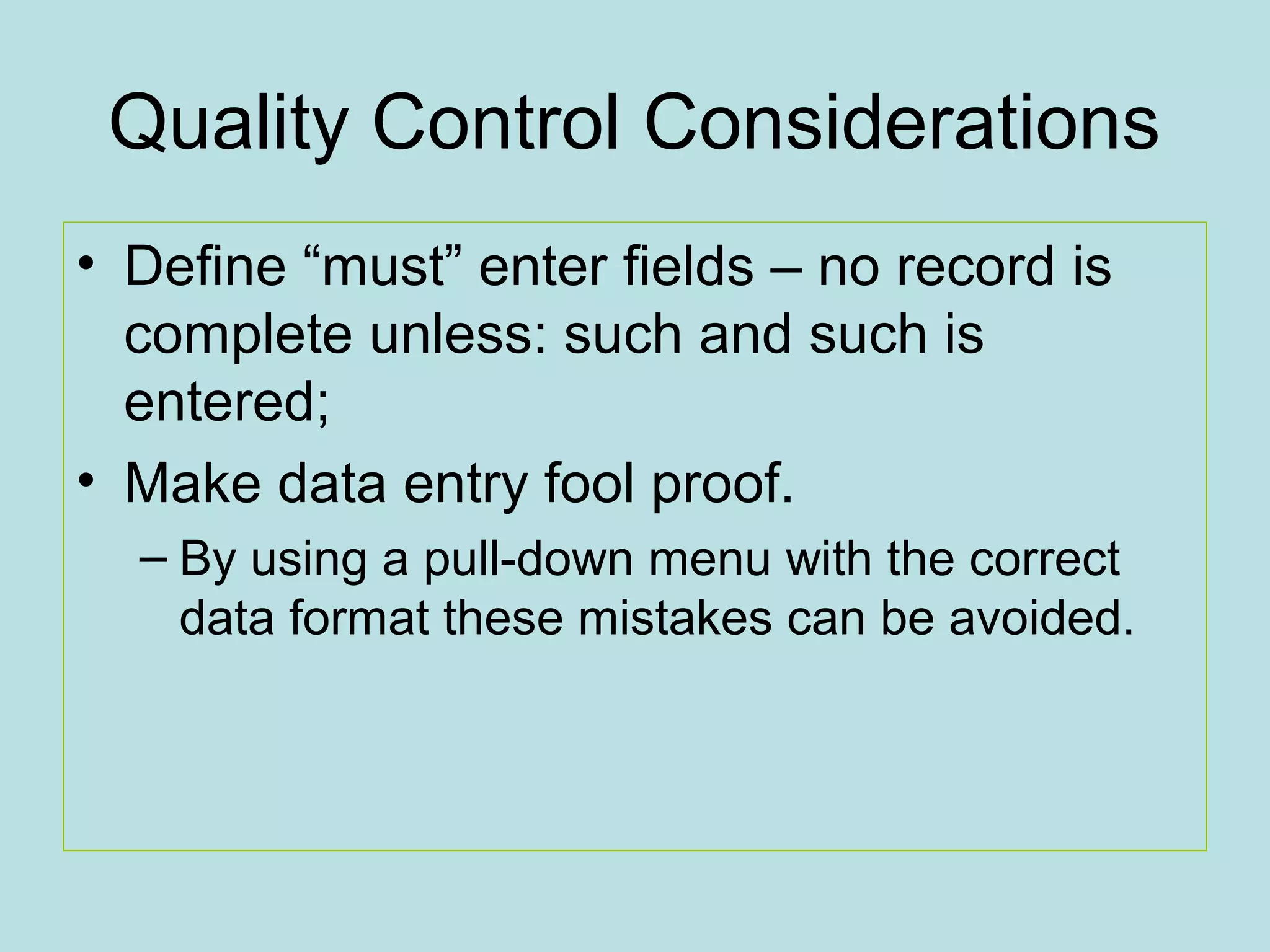 Quality Control Considerations

• Define “must” enter fields – no record is complete unless: such and such is entered;
• Make data entry fool proof.
– By using a pull-down menu with the correct data format these mistakes can be avoided.